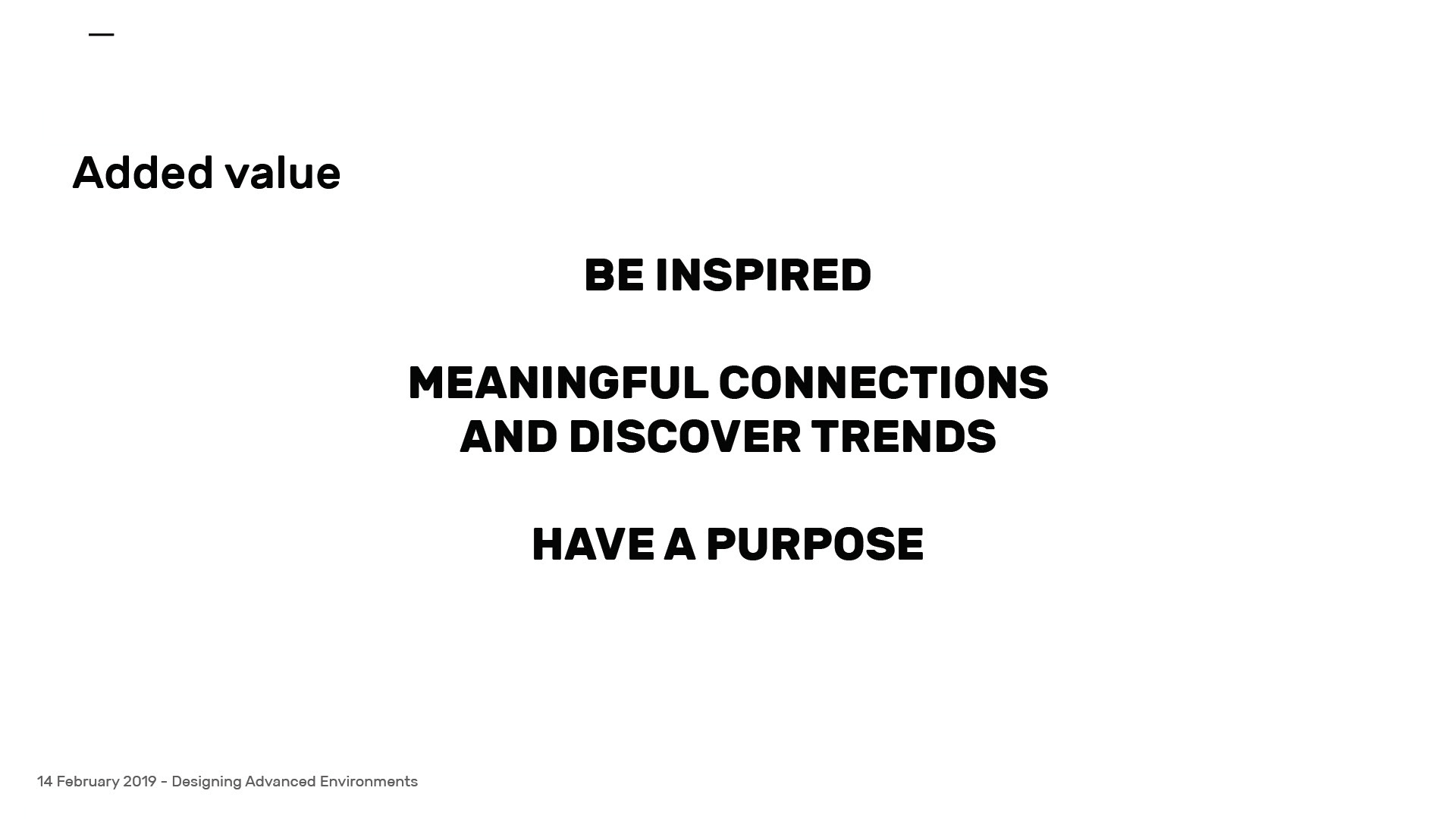 Added value

BE INSPIRED

MEANINGFUL CONNECTIONS AND DISCOVER TRENDS

HAVE A PURPOSE

14 February 2019 - Designing Advanced Environments